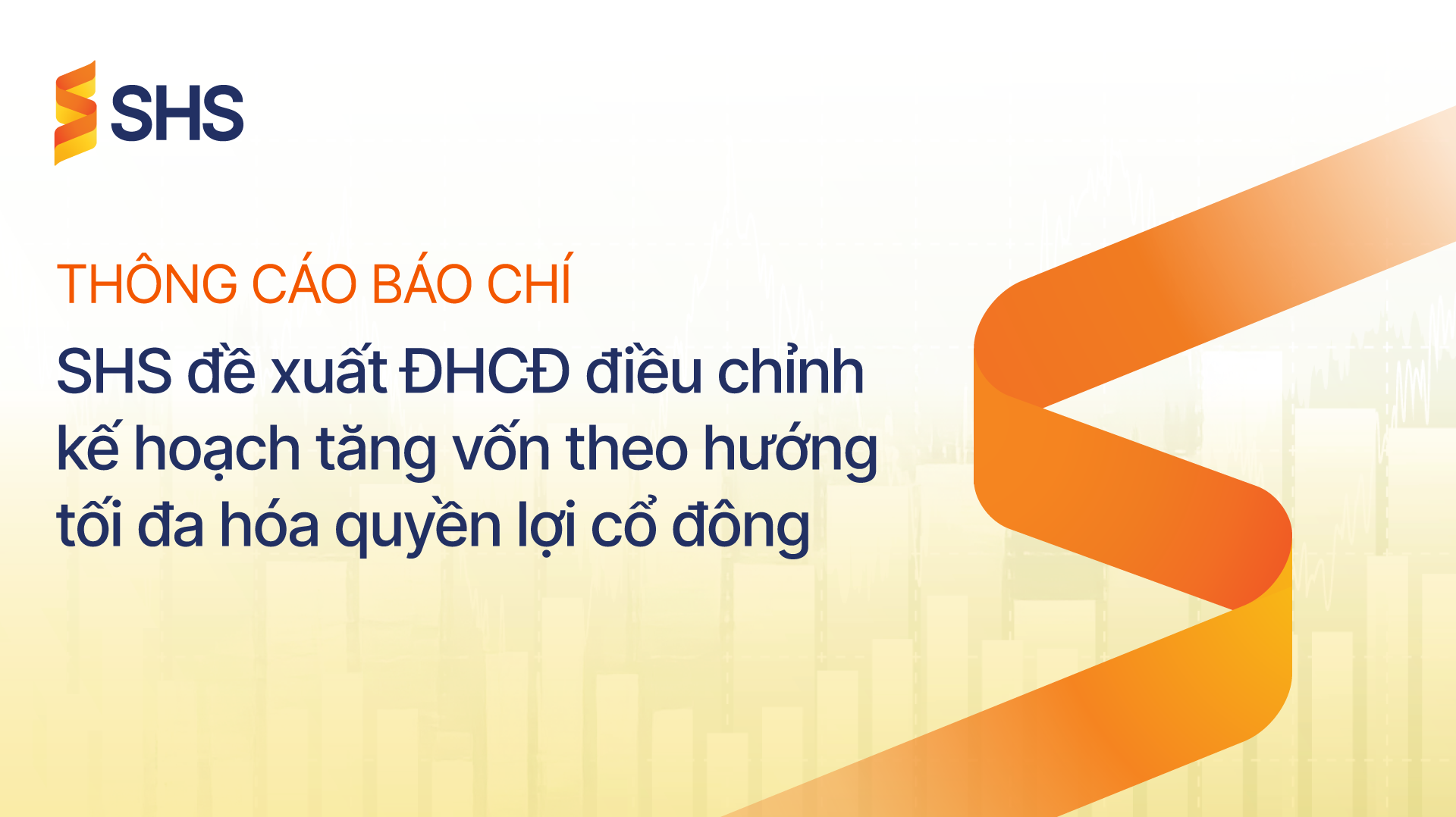 SHS

THÔNG CÁO BÁO CHÍ

SHS đề xuất ĐHCĐ điều chỉnh kế hoạch tăng vốn theo hướng tối đa hóa quyền lợi cổ đông